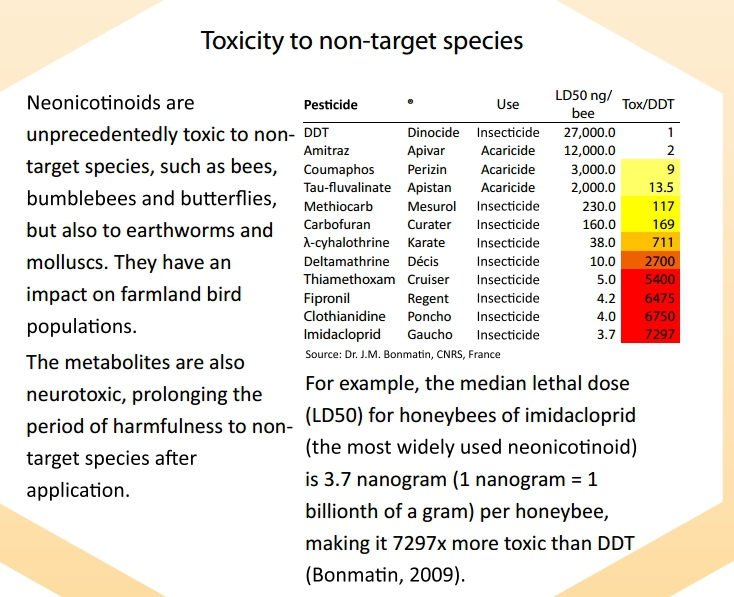 Toxicity to non-target species

Neonicotinoids are unprecedentedly toxic to non-target species, such as bees, bumblebees and butterflies, but also to earthworms and molluscs. They have an impact on farmland bird populations.

The metabolites are also neurotoxic, prolonging the period of harmfulness to non-target species after application.

| Pesticide | ® | Use | LD50 ng/ bee | Tox/DDT |
|---|---|---|---|---|
| DDT | Dinocide | Insecticide | 27,000.0 | 1 |
| Amitraz | Apivar | Acaricide | 12,000.0 | 2 |
| Coumaphos | Perizin | Acaricide | 3,000.0 | 9 |
| Tau-fluvalinate | Apistan | Acaricide | 2,000.0 | 13.5 |
| Methiocarb | Mesurol | Insecticide | 230.0 | 117 |
| Carbofuran | Curater | Insecticide | 160.0 | 169 |
| λ-cyhalothrine | Karate | Insecticide | 38.0 | 711 |
| Deltamathrine | Décis | Insecticide | 10.0 | 2700 |
| Thiamethoxam | Cruiser | Insecticide | 5.0 | 5400 |
| Fipronil | Regent | Insecticide | 4.2 | 6475 |
| Clothianidine | Poncho | Insecticide | 4.0 | 6750 |
| Imidacloprid | Gaucho | Insecticide | 3.7 | 7297 |

Source: Dr. J.M. Bonmatin, CNRS, France

For example, the median lethal dose (LD50) for honeybees of imidacloprid (the most widely used neonicotinoid) is 3.7 nanogram (1 nanogram = 1 billionth of a gram) per honeybee, making it 7297x more toxic than DDT (Bonmatin, 2009).